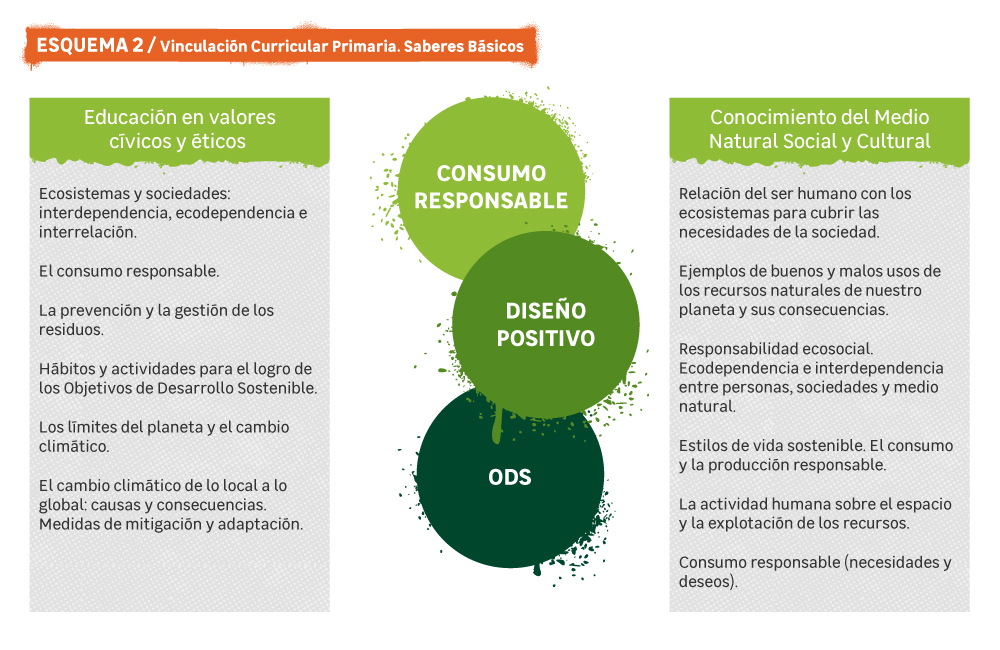 ESQUEMA 2 / Vinculación Curricular Primaria. Saberes Básicos

Educación en valores cívicos y éticos

Ecosistemas y sociedades: interdependencia, ecodependencia e interrelación.

El consumo responsable.

La prevención y la gestión de los residuos.

Hábitos y actividades para el logro de los Objetivos de Desarrollo Sostenible.

Los límites del planeta y el cambio climático.

El cambio climático de lo local a lo global: causas y consecuencias. Medidas de mitigación y adaptación.

CONSUMO RESPONSABLE

DISEÑO POSITIVO

ODS

Conocimiento del Medio Natural Social y Cultural

Relación del ser humano con los ecosistemas para cubrir las necesidades de la sociedad.

Ejemplos de buenos y malos usos de los recursos naturales de nuestro planeta y sus consecuencias.

Responsabilidad ecosocial. Ecodependencia e interdependencia entre personas, sociedades y medio natural.

Estilos de vida sostenible. El consumo y la producción responsable.

La actividad humana sobre el espacio y la explotación de los recursos.

Consumo responsable (necesidades y deseos).